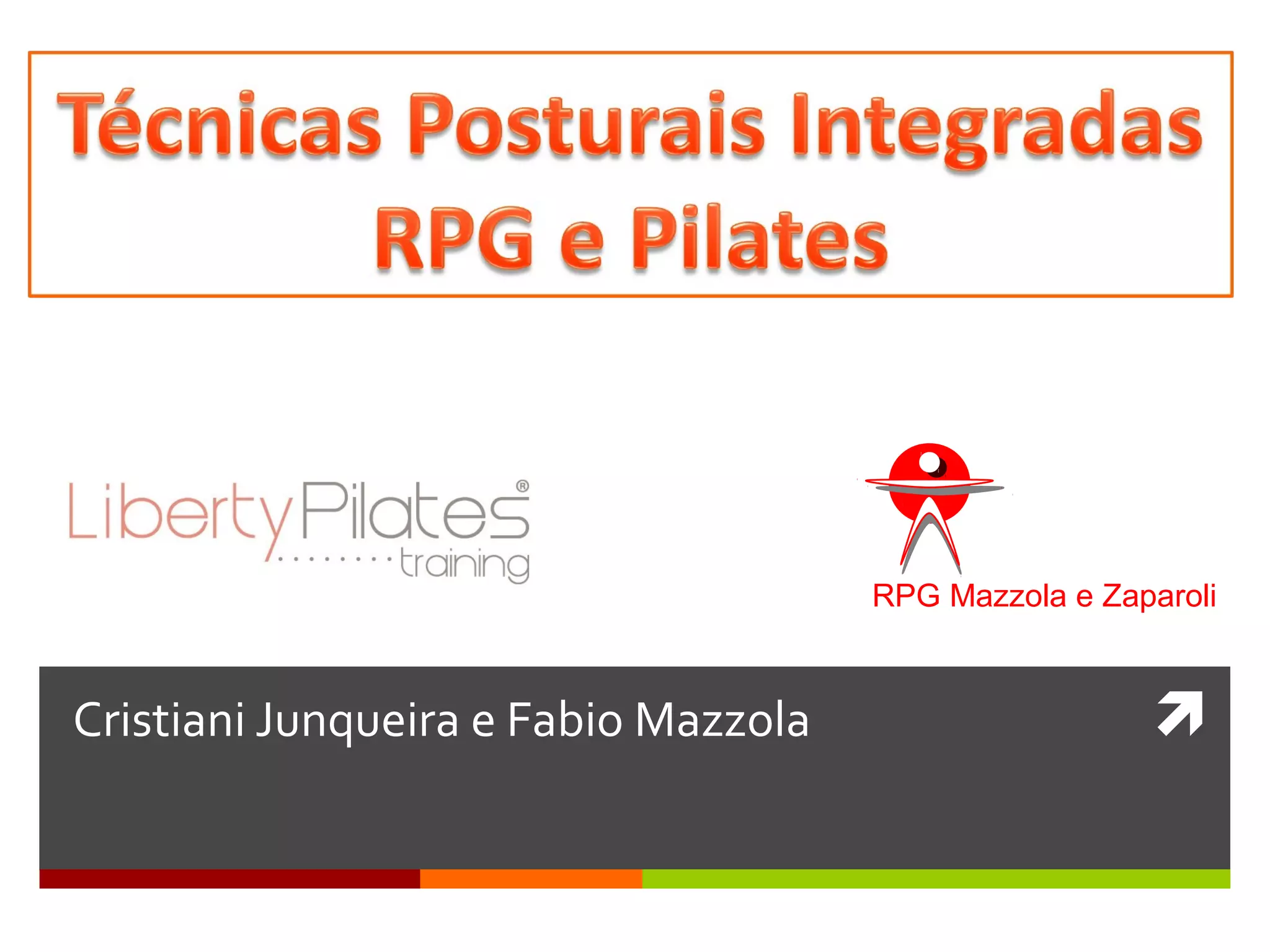 Técnicas Posturais Integradas
RPG e Pilates

LibertyPilates®
training

RPG Mazzola e Zaparoli

Cristiani Junqueira e Fabio Mazzola